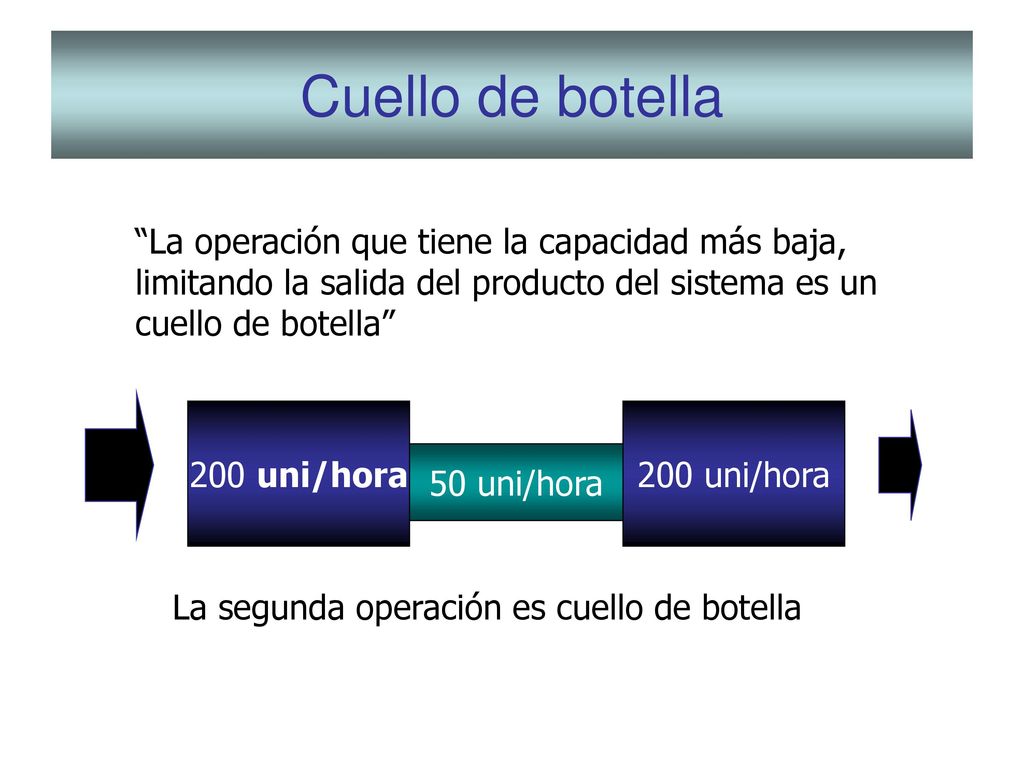 Cuello de botella

“La operación que tiene la capacidad más baja, limitando la salida del producto del sistema es un cuello de botella”

200 uni/hora

50 uni/hora

200 uni/hora

La segunda operación es cuello de botella